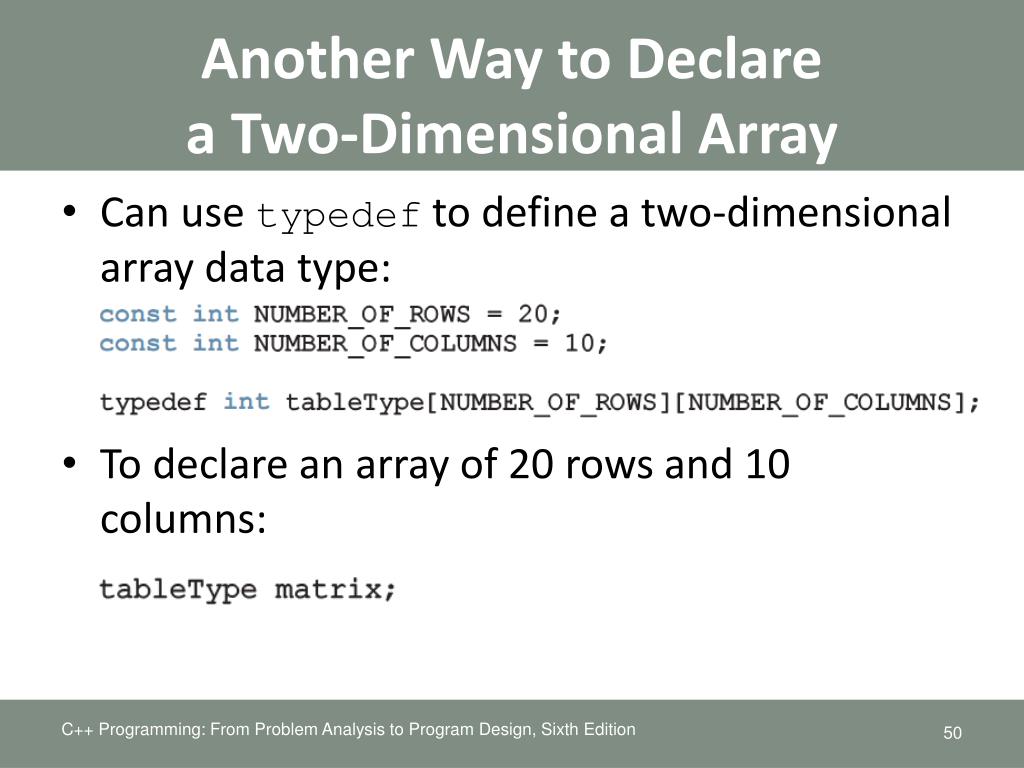 Another Way to Declare
a Two-Dimensional Array

• Can use typedef to define a two-dimensional array data type:

const int NUMBER_OF_ROWS = 20;
const int NUMBER_OF_COLUMNS = 10;

typedef int tableType[NUMBER_OF_ROWS][NUMBER_OF_COLUMNS];

• To declare an array of 20 rows and 10 columns:

tableType matrix;

C++ Programming: From Problem Analysis to Program Design, Sixth Edition

50